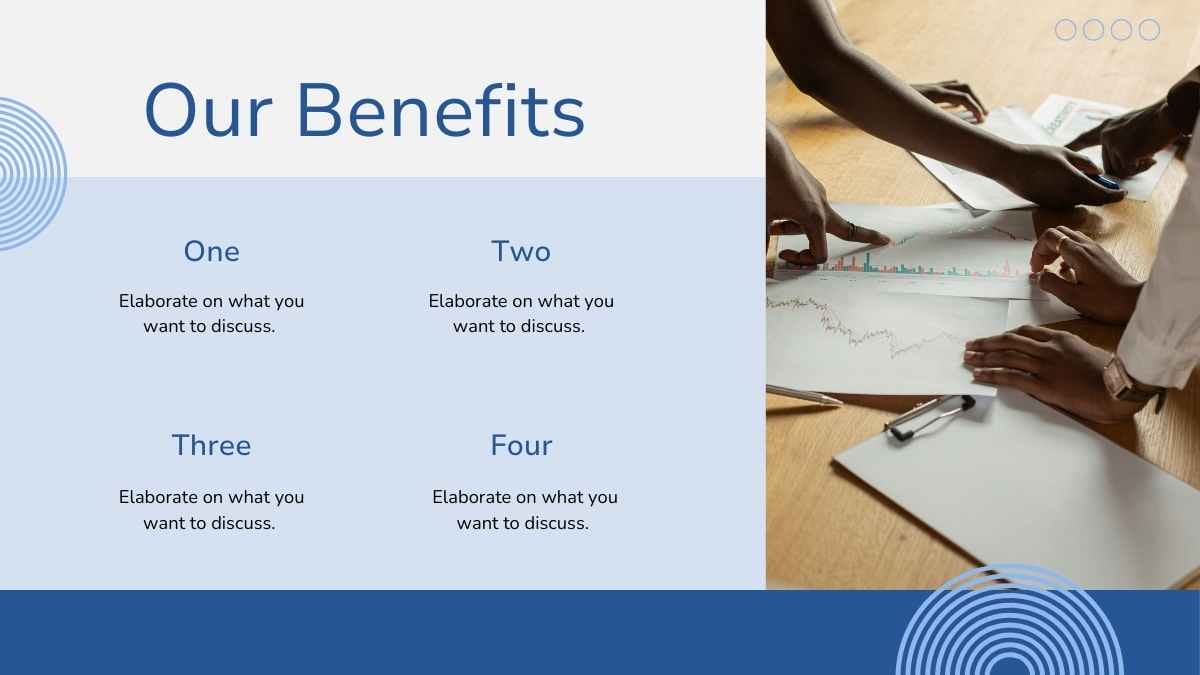 Our Benefits

One

Elaborate on what you want to discuss.

Two

Elaborate on what you want to discuss.

Three

Elaborate on what you want to discuss.

Four

Elaborate on what you want to discuss.